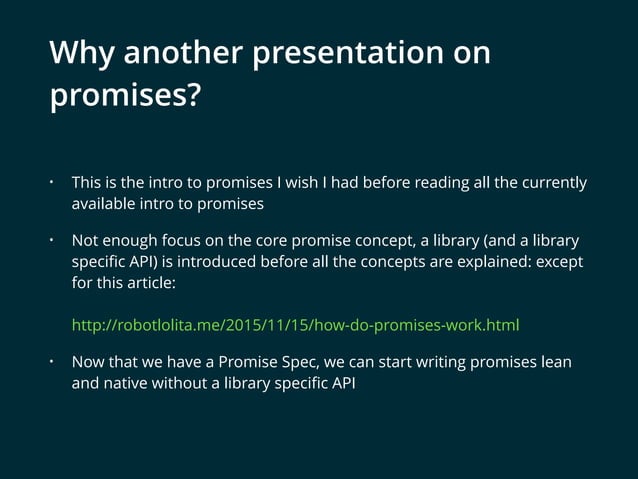 Why another presentation on promises?

• This is the intro to promises I wish I had before reading all the currently available intro to promises

• Not enough focus on the core promise concept, a library (and a library specific API) is introduced before all the concepts are explained: except for this article:

http://robotlolita.me/2015/11/15/how-do-promises-work.html

• Now that we have a Promise Spec, we can start writing promises lean and native without a library specific API